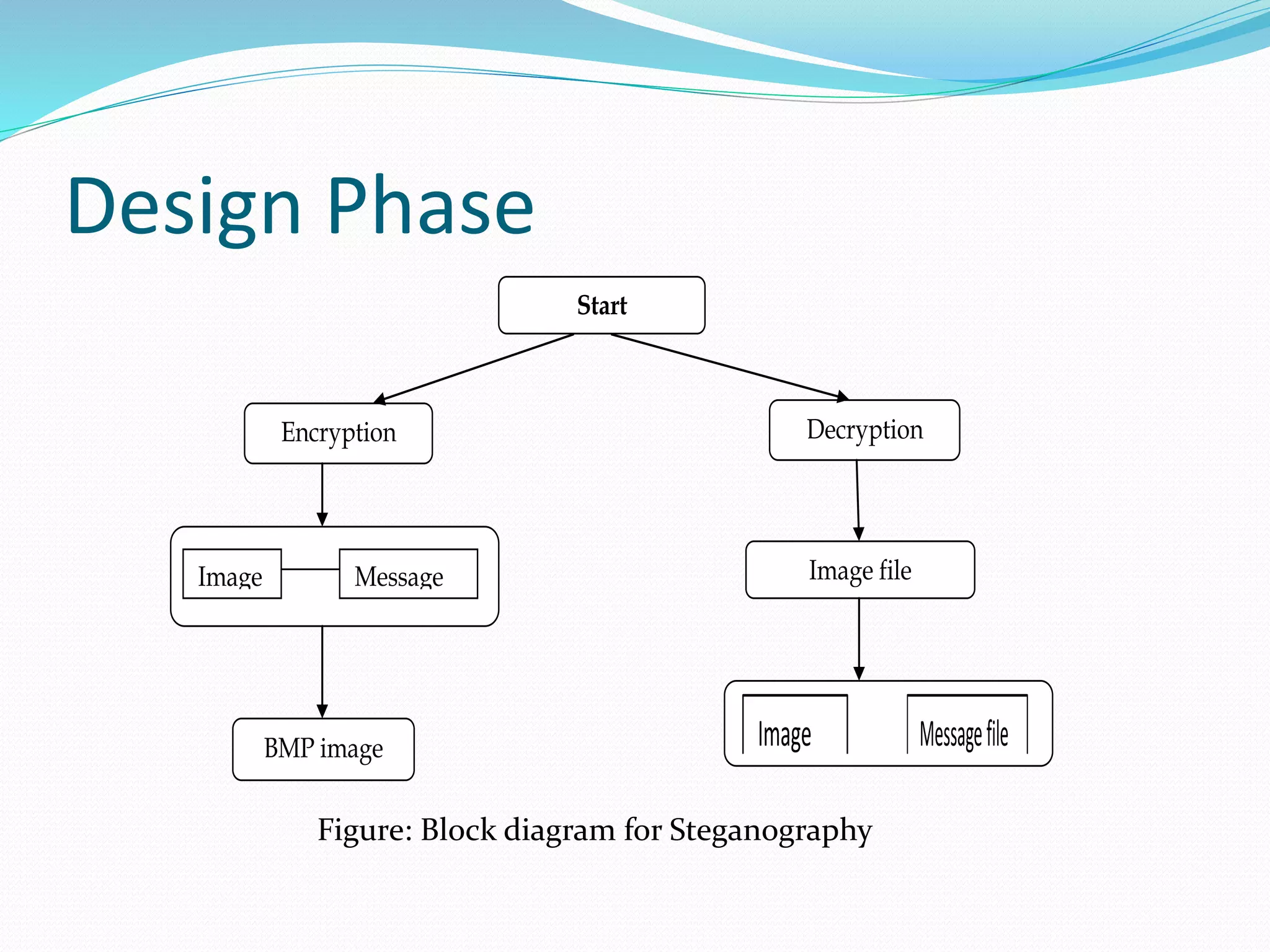 Design Phase

Start

Encryption

Decryption

Image

Message

Image file

BMP image

Image

Message file

Figure: Block diagram for Steganography